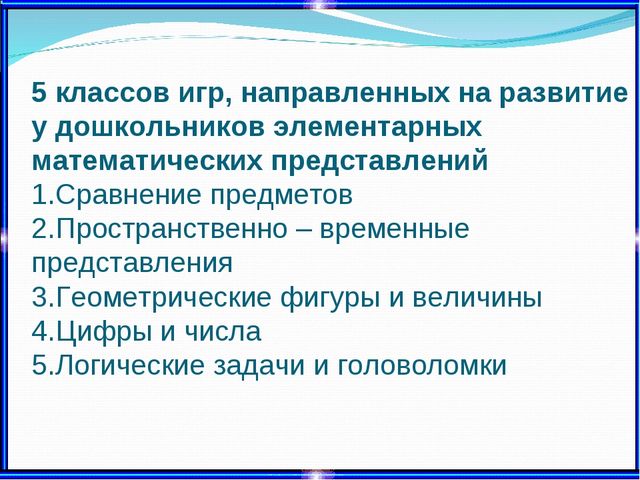 5 классов игр, направленных на развитие у дошкольников элементарных математических представлений
1.Сравнение предметов
2.Пространственно – временные представления
3.Геометрические фигуры и величины
4.Цифры и числа
5.Логические задачи и головоломки